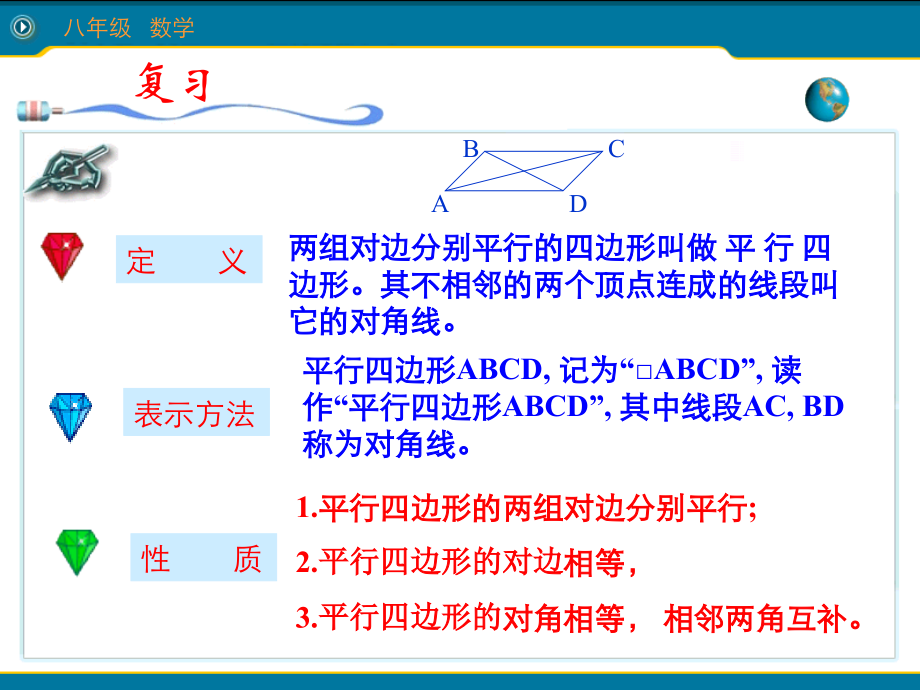 八年级 数学

复习

B C
A D

定 义

两组对边分别平行的四边形叫做 平 行 四边形。其不相邻的两个顶点连成的线段叫它的对角线。

表示方法

平行四边形ABCD, 记为“□ABCD”, 读作“平行四边形ABCD”, 其中线段AC, BD称为对角线。

性 质

1.平行四边形的两组对边分别平行;

2.平行四边形的对边相等，

3.平行四边形的对角相等， 相邻两角互补。